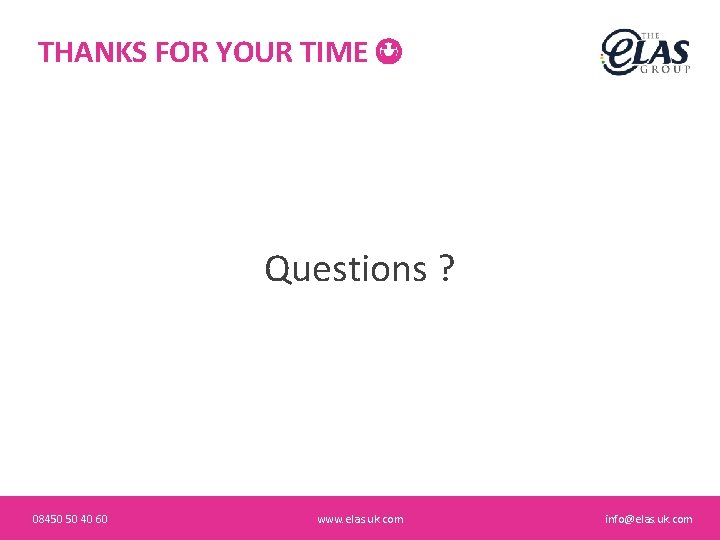 THANKS FOR YOUR TIME ☺

THE eLAS GROUP

Questions ?

08450 50 40 60

www.elas.uk.com

info@elas.uk.com